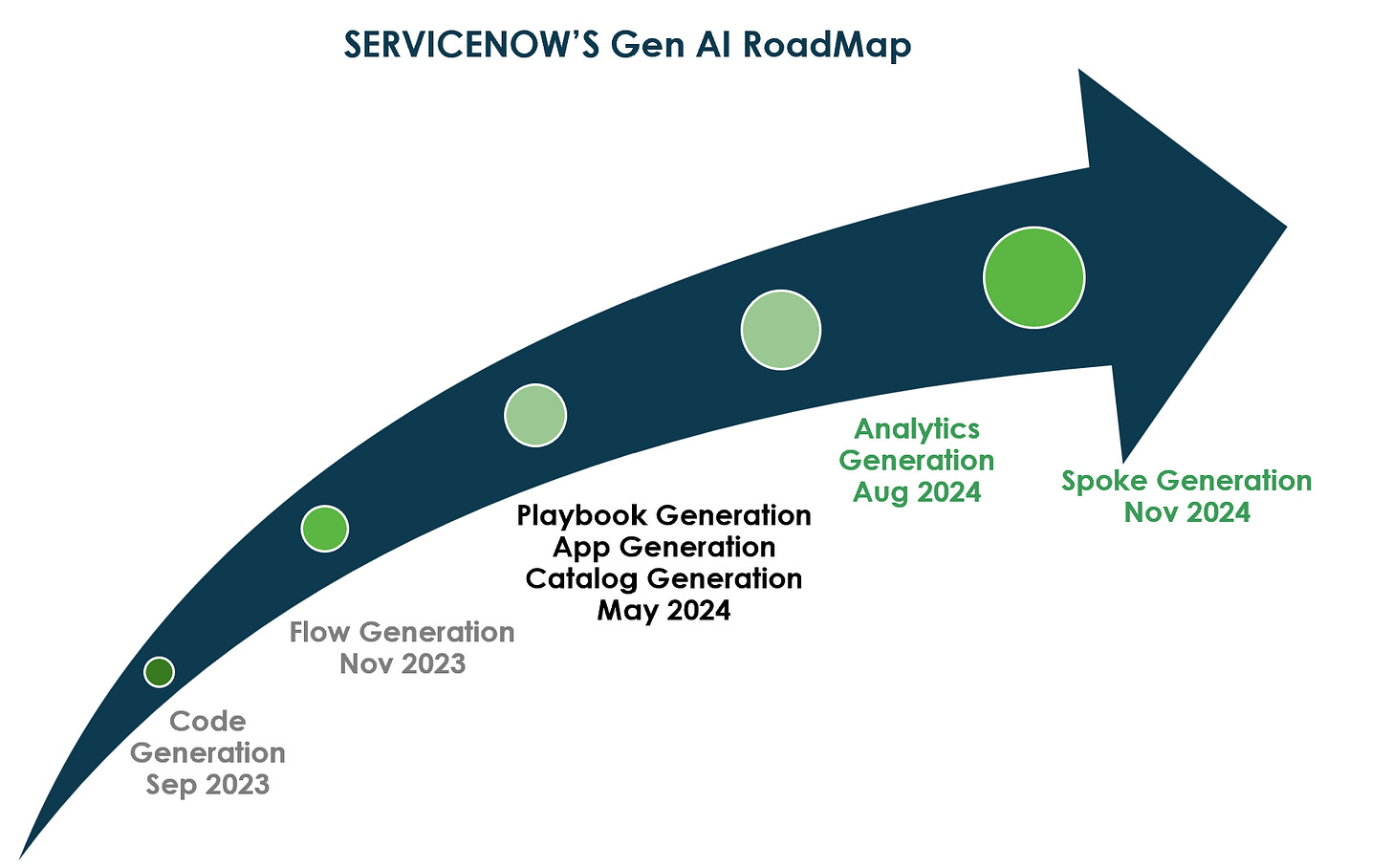 SERVICENOW'S Gen AI RoadMap

Code Generation Sep 2023

Flow Generation Nov 2023

Playbook Generation
App Generation
Catalog Generation
May 2024

Analytics Generation Aug 2024

Spoke Generation Nov 2024